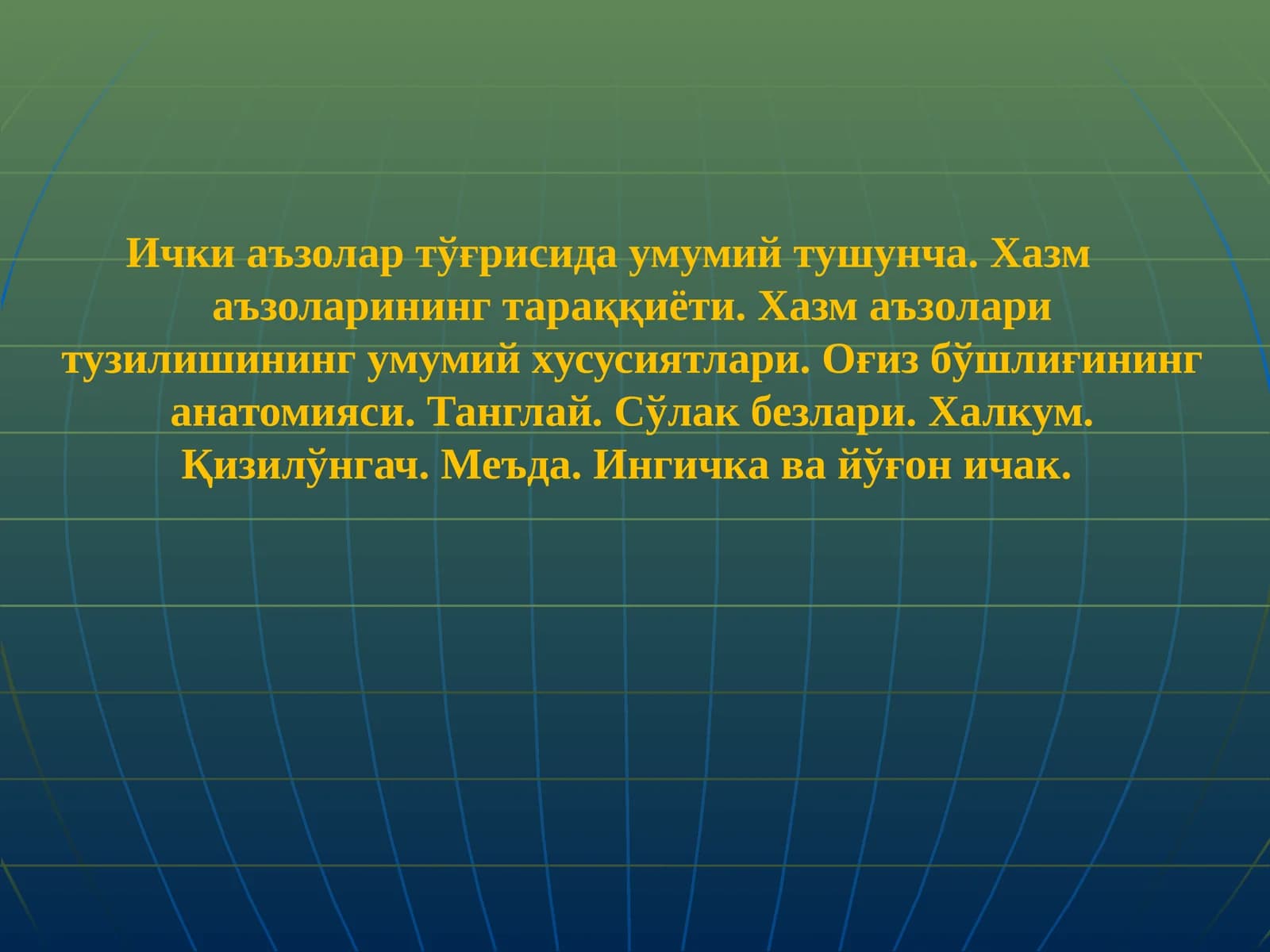 Ички аъзолар тўғрисида умумий тушунча. Хазм аъзоларининг тараққиёти. Хазм аъзолари тузилишининг умумий хусусиятлари. Оғиз бўшлиғининг анатомияси. Танглай. Сўлак безлари. Халкум. Қизилўнгач. Меъда. Ингичка ва йўғон ичак.